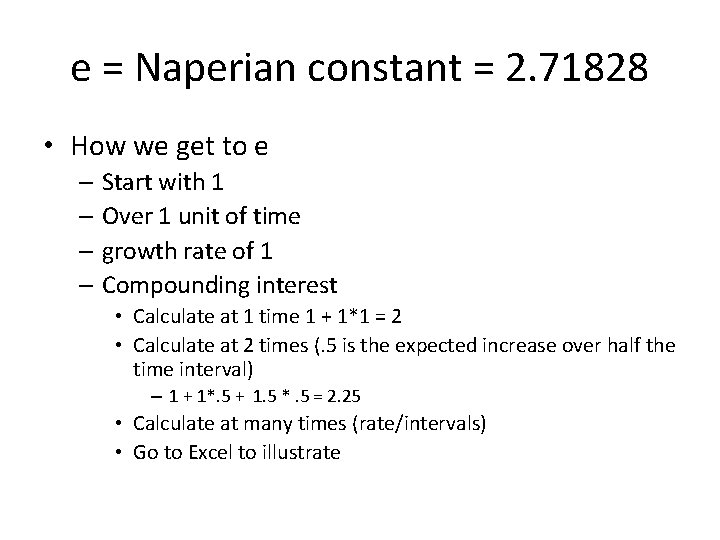 e = Naperian constant = 2.71828

• How we get to e
– Start with 1
– Over 1 unit of time
– growth rate of 1
– Compounding interest
• Calculate at 1 time 1 + 1*1 = 2
• Calculate at 2 times (.5 is the expected increase over half the time interval)
– 1 + 1*.5 + 1.5 * .5 = 2.25
• Calculate at many times (rate/intervals)
• Go to Excel to illustrate